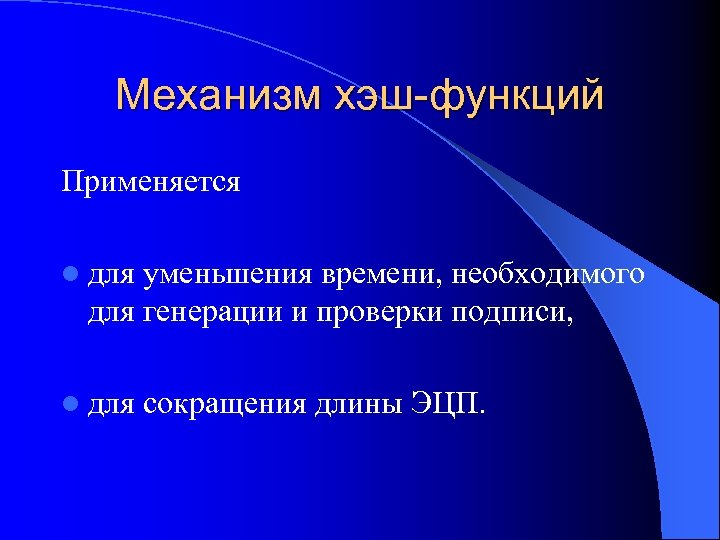 Механизм хэш-функций

Применяется

- для уменьшения времени, необходимого для генерации и проверки подписи,

- для сокращения длины ЭЦП.